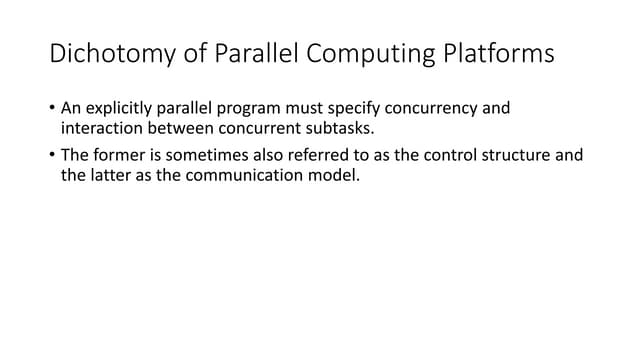 Dichotomy of Parallel Computing Platforms

• An explicitly parallel program must specify concurrency and interaction between concurrent subtasks.

• The former is sometimes also referred to as the control structure and the latter as the communication model.